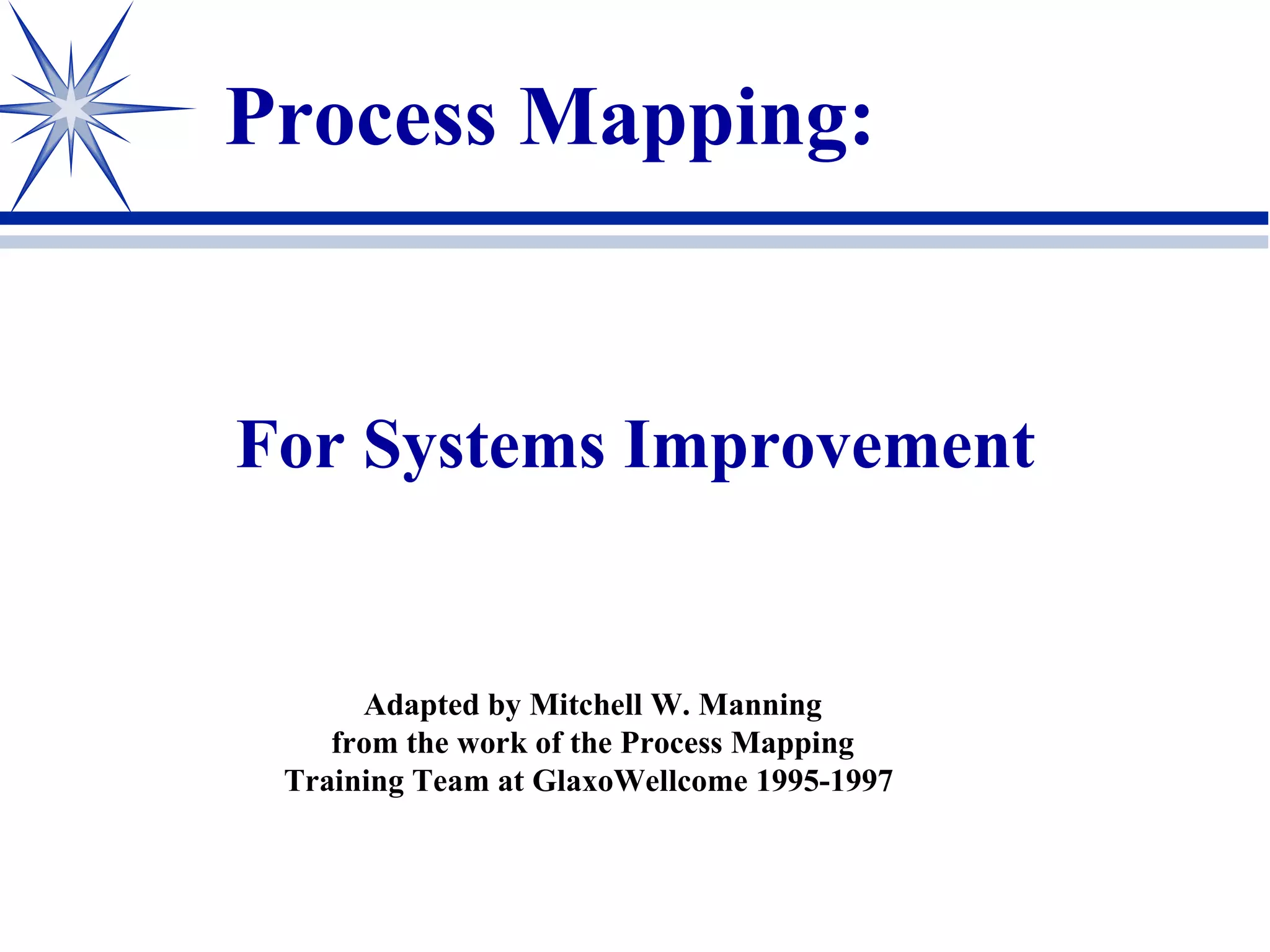 Process Mapping:

For Systems Improvement

Adapted by Mitchell W. Manning
from the work of the Process Mapping
Training Team at GlaxoWellcome 1995-1997